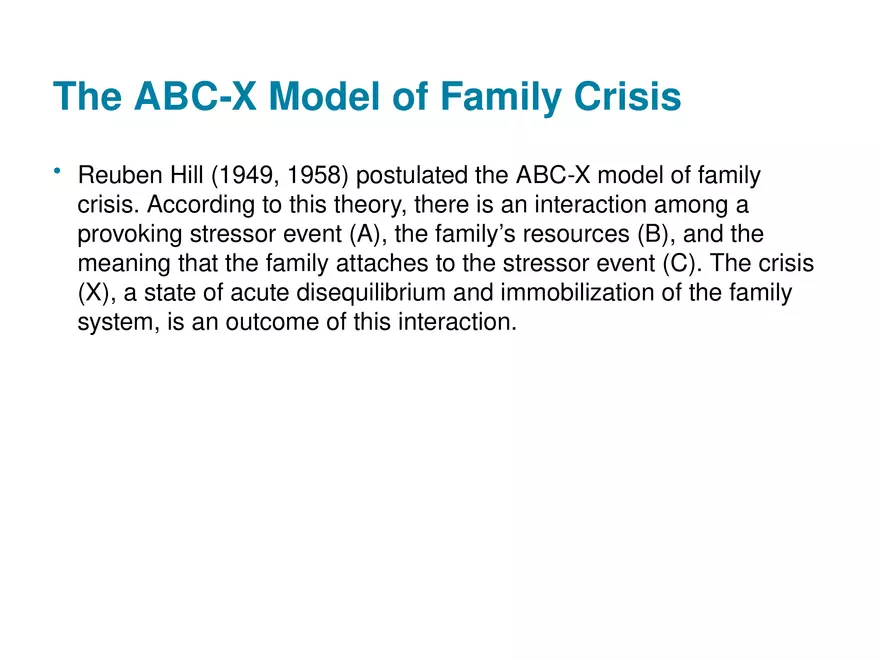 The ABC-X Model of Family Crisis

• Reuben Hill (1949, 1958) postulated the ABC-X model of family crisis. According to this theory, there is an interaction among a provoking stressor event (A), the family's resources (B), and the meaning that the family attaches to the stressor event (C). The crisis (X), a state of acute disequilibrium and immobilization of the family system, is an outcome of this interaction.